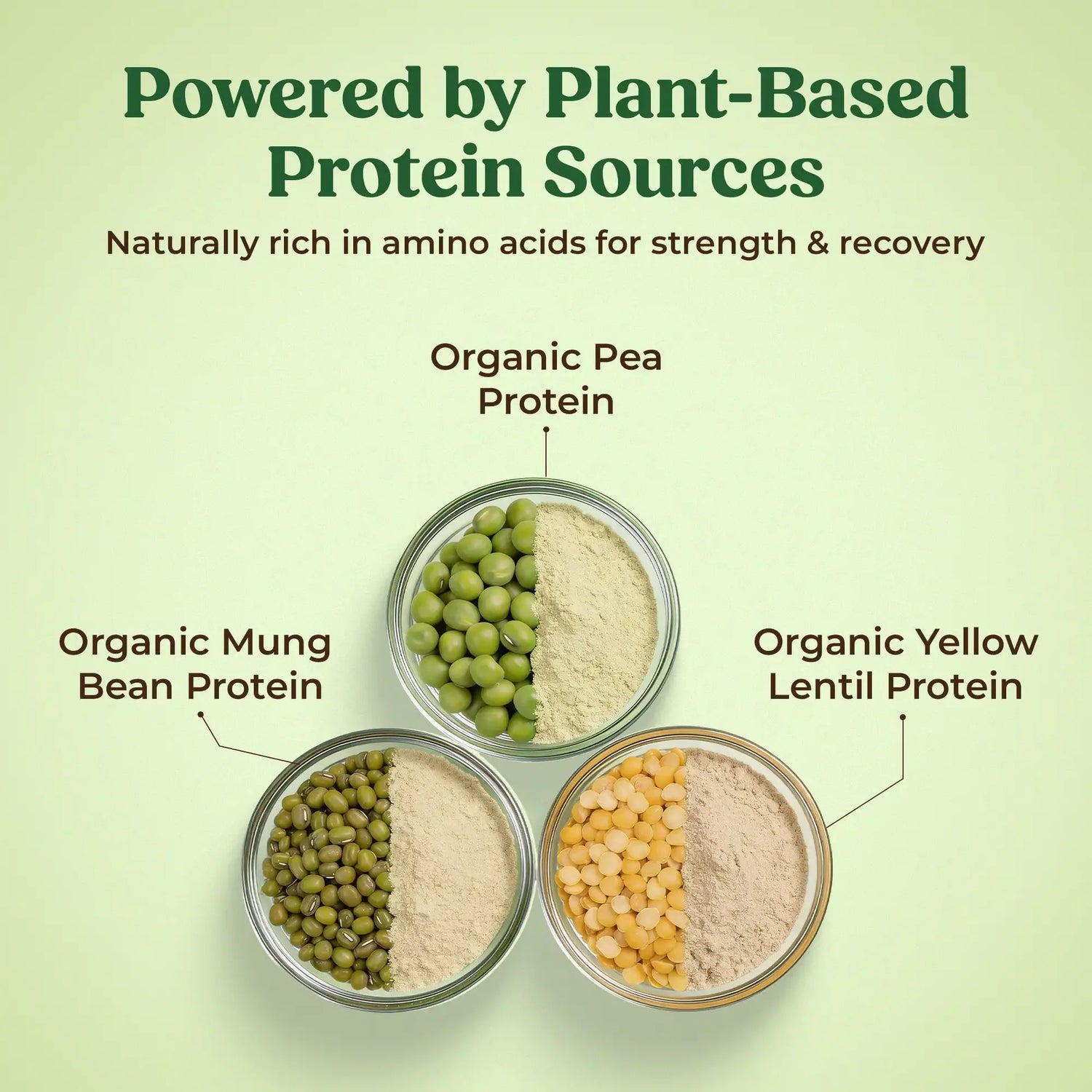 Powered by Plant-Based Protein Sources

Naturally rich in amino acids for strength & recovery

Organic Pea Protein

Organic Mung Bean Protein

Organic Yellow Lentil Protein